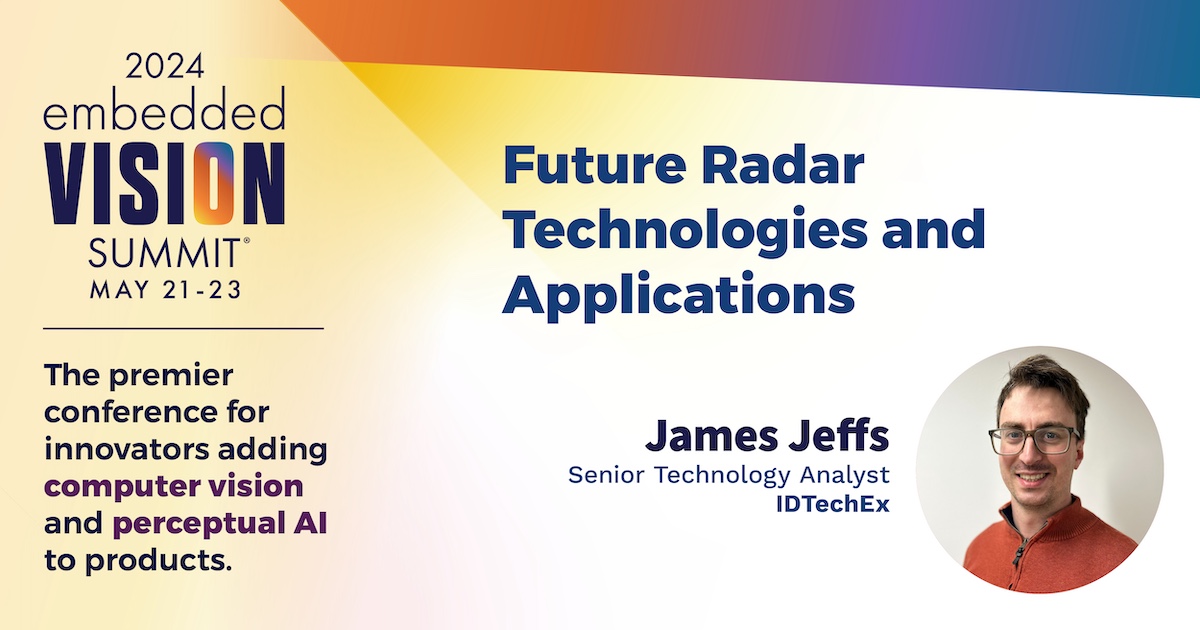 2024
embedded
VISION
SUMMIT®
MAY 21-23

The premier conference for innovators adding computer vision and perceptual AI to products.

Future Radar Technologies and Applications

James Jeffs
Senior Technology Analyst
IDTechEx